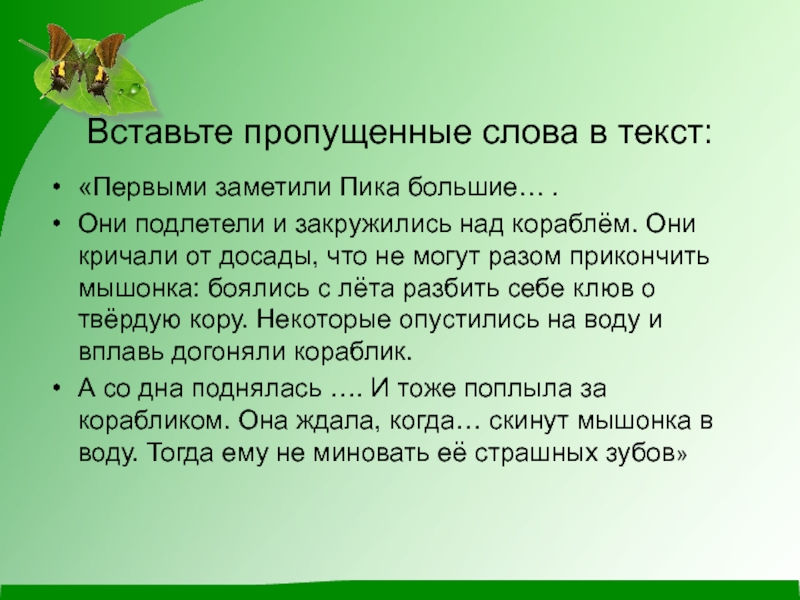 Вставьте пропущенные слова в текст:

• «Первыми заметили Пика большие… .

• Они подлетели и закружились над кораблём. Они кричали от досады, что не могут разом прикончить мышонка: боялись с лёта разбить себе клюв о твёрдую кору. Некоторые опустились на воду и вплавь догоняли кораблик.

• А со дна поднялась …. И тоже поплыла за корабликом. Она ждала, когда… скинут мышонка в воду. Тогда ему не миновать её страшных зубов»